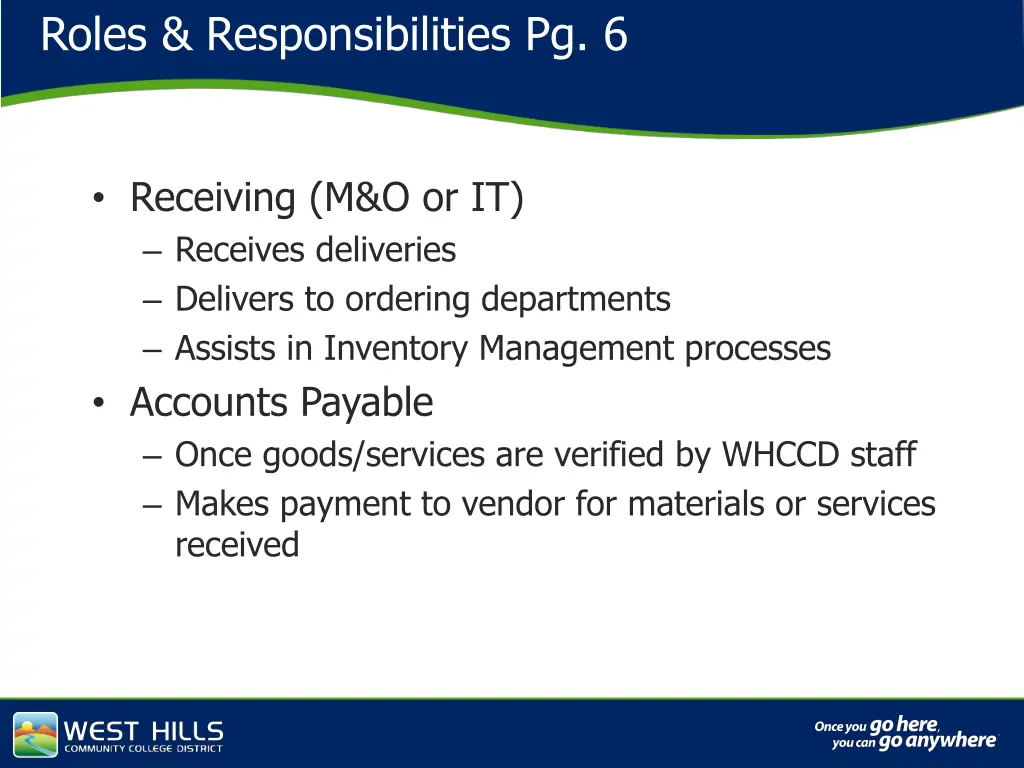 Roles & Responsibilities Pg. 6

• Receiving (M&O or IT)
– Receives deliveries
– Delivers to ordering departments
– Assists in Inventory Management processes

• Accounts Payable
– Once goods/services are verified by WHCCD staff
– Makes payment to vendor for materials or services received

WEST HILLS
COMMUNITY COLLEGE DISTRICT

Once you go here, you can go anywhere